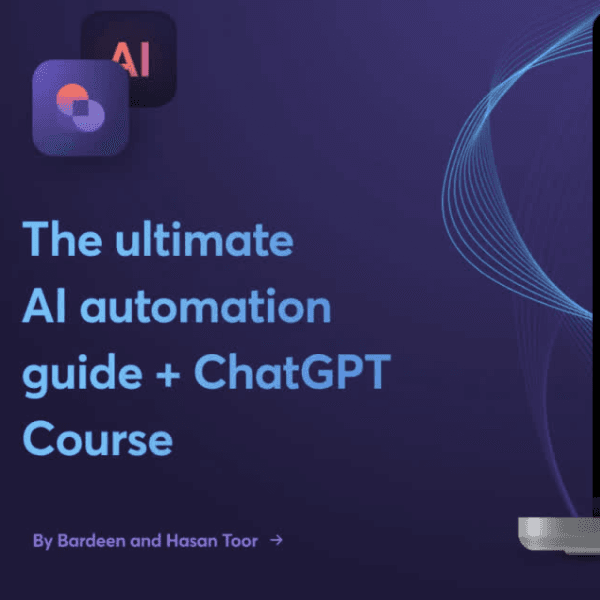 AI

The ultimate AI automation guide + ChatGPT Course

By Bardeen and Hasan Toor →